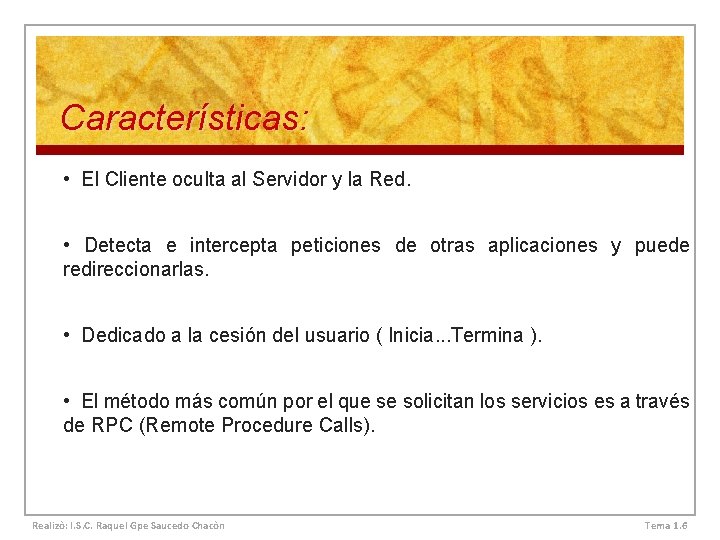 Características:

• El Cliente oculta al Servidor y la Red.

• Detecta e intercepta peticiones de otras aplicaciones y puede redireccionarlas.

• Dedicado a la cesión del usuario ( Inicia...Termina ).

• El método más común por el que se solicitan los servicios es a través de RPC (Remote Procedure Calls).

Realizò: I.S.C. Raquel Gpe Saucedo Chacòn

Tema 1.6